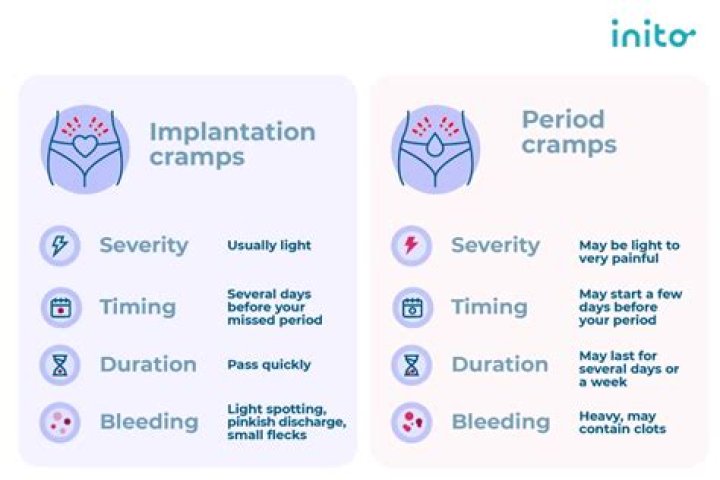 inito

Implantation cramps

Severity
Usually light

Timing
Several days before your missed period

Duration
Pass quickly

Bleeding
Light spotting, pinkish discharge, small flecks

Period cramps

Severity
May be light to very painful

Timing
May start a few days before your period

Duration
May last for several days or a week

Bleeding
Heavy, may contain clots